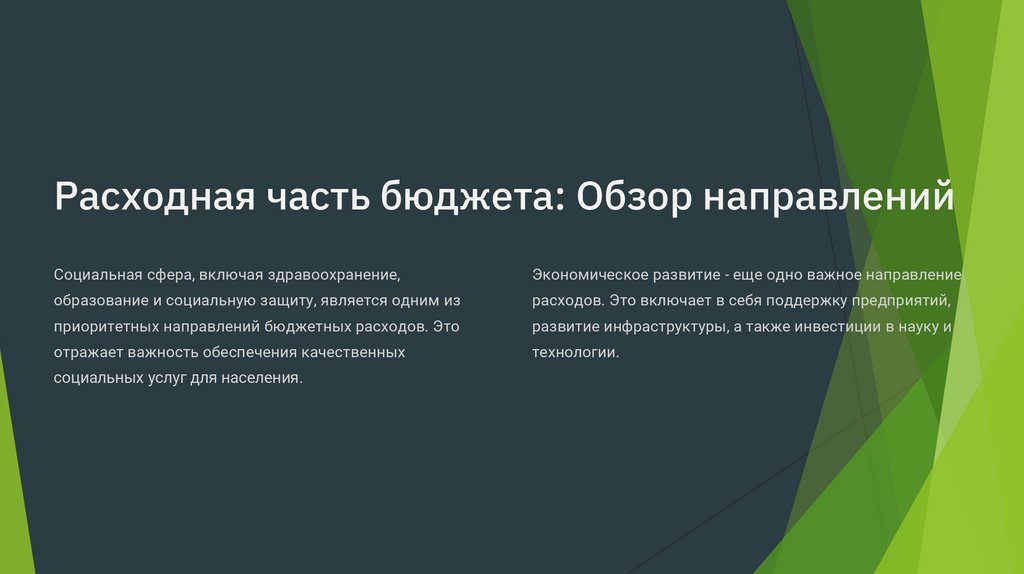 Расходная часть бюджета: Обзор направлений

Социальная сфера, включая здравоохранение, образование и социальную защиту, является одним из приоритетных направлений бюджетных расходов. Это отражает важность обеспечения качественных социальных услуг для населения.

Экономическое развитие - еще одно важное направление расходов. Это включает в себя поддержку предприятий, развитие инфраструктуры, а также инвестиции в науку и технологии.